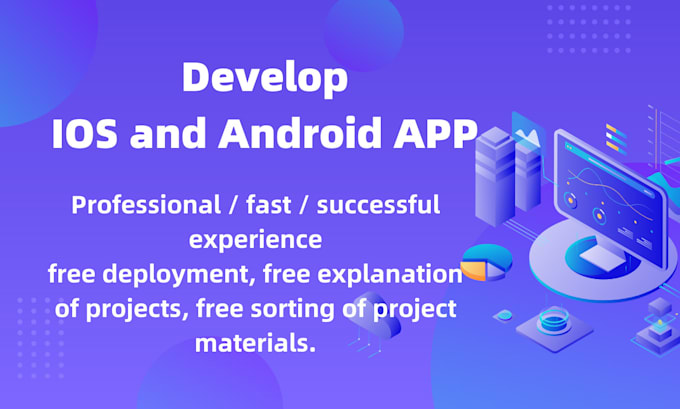 Develop
IOS and Android APP

Professional / fast / successful experience
free deployment, free explanation of projects, free sorting of project materials.